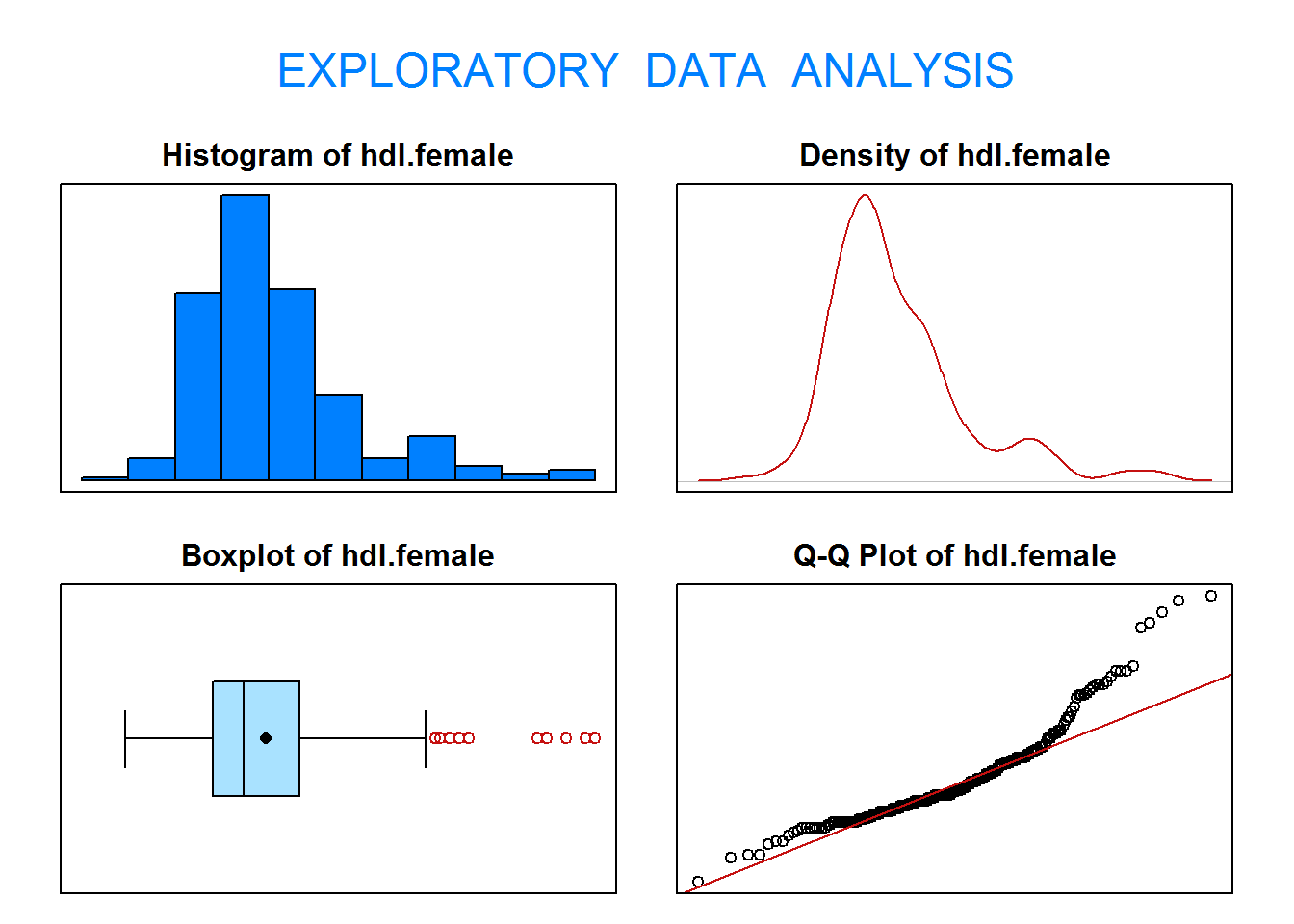 EXPLORATORY DATA ANALYSIS

Histogram of hdl.female

Density of hdl.female

Boxplot of hdl.female

Q-Q Plot of hdl.female